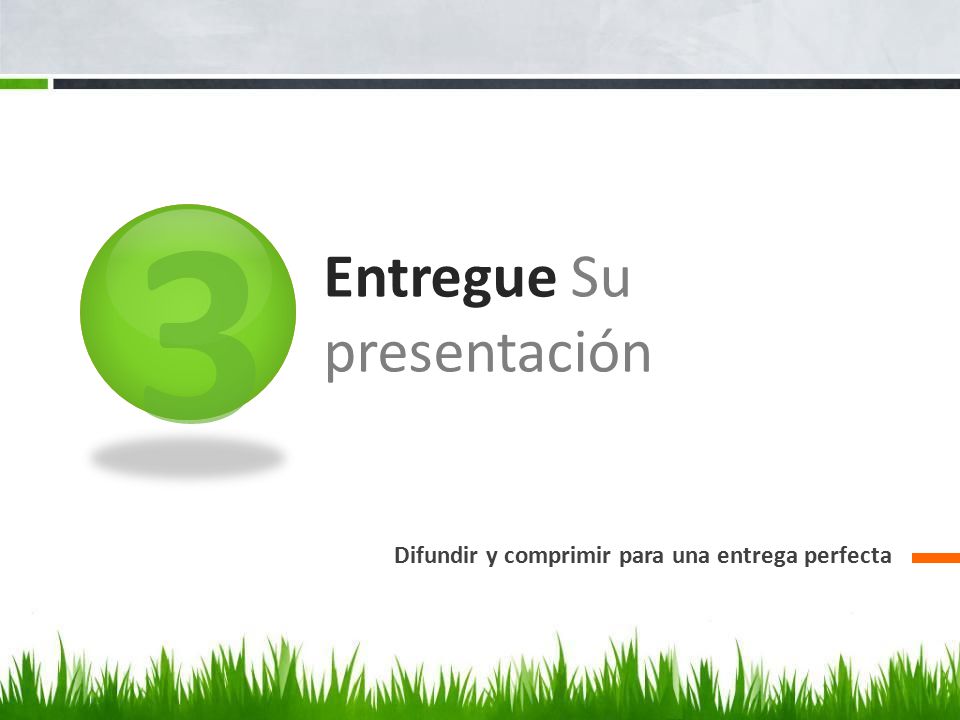 3

Entregue Su presentación

Difundir y comprimir para una entrega perfecta